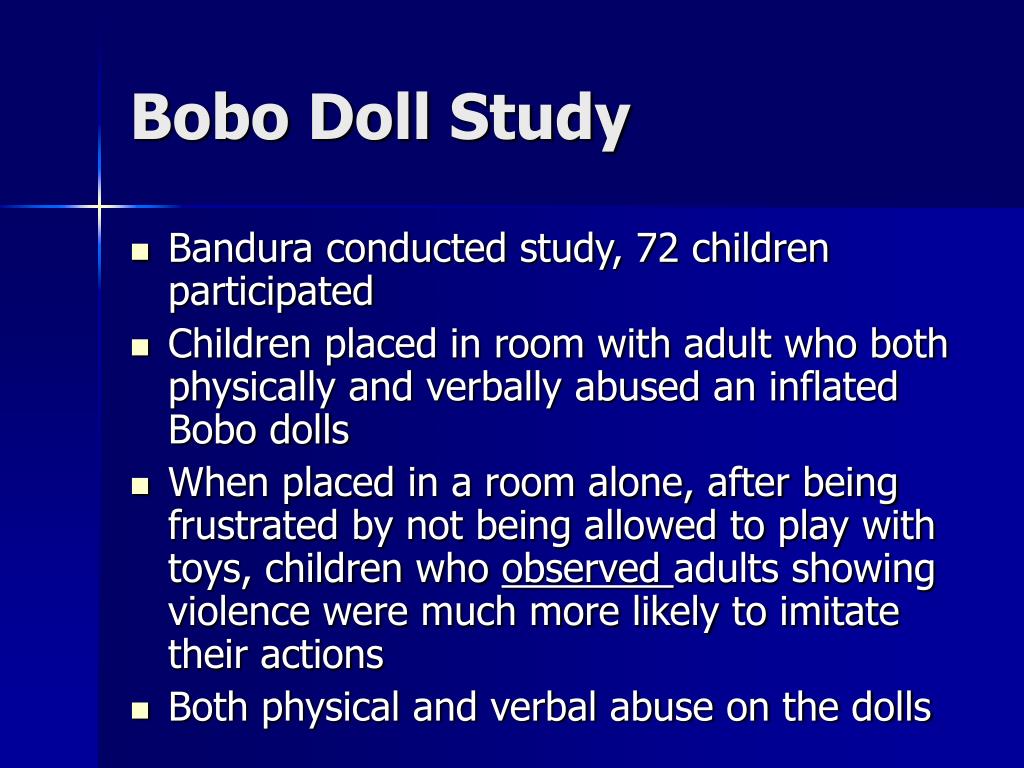 Bobo Doll Study

- Bandura conducted study, 72 children participated
- Children placed in room with adult who both physically and verbally abused an inflated Bobo dolls
- When placed in a room alone, after being frustrated by not being allowed to play with toys, children who observed adults showing violence were much more likely to imitate their actions
- Both physical and verbal abuse on the dolls